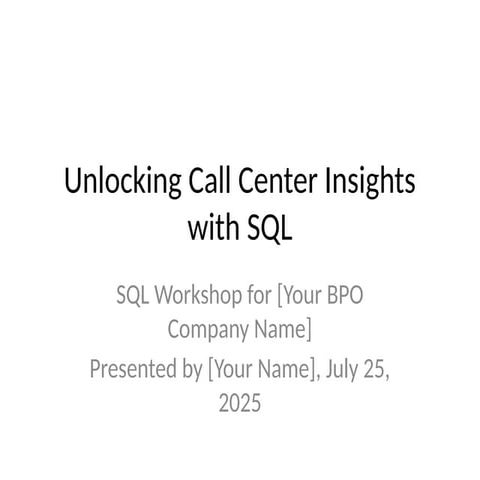 Unlocking Call Center Insights with SQL

SQL Workshop for [Your BPO Company Name]

Presented by [Your Name], July 25, 2025